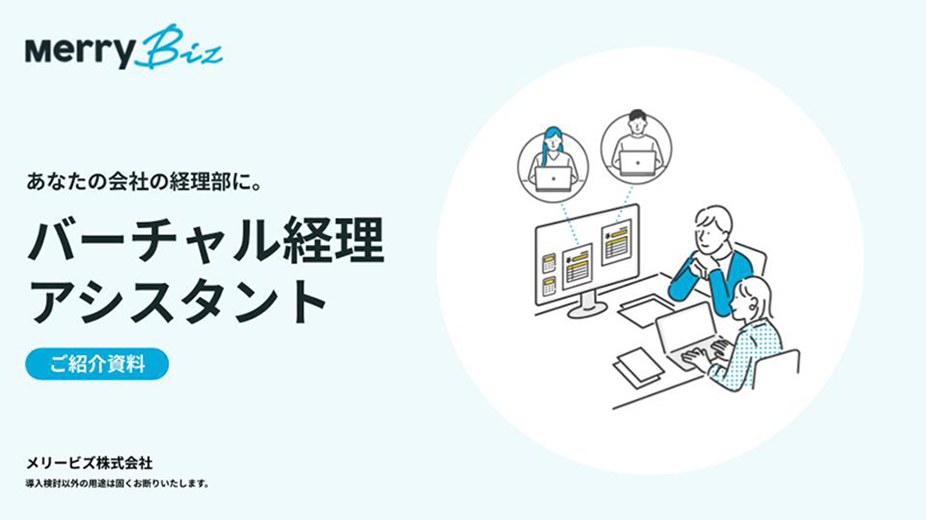 Merry Biz

あなたの会社の経理部に。

バーチャル経理アシスタント

ご紹介資料

メリービズ株式会社

導入検討以外の用途は固くお断りいたします。